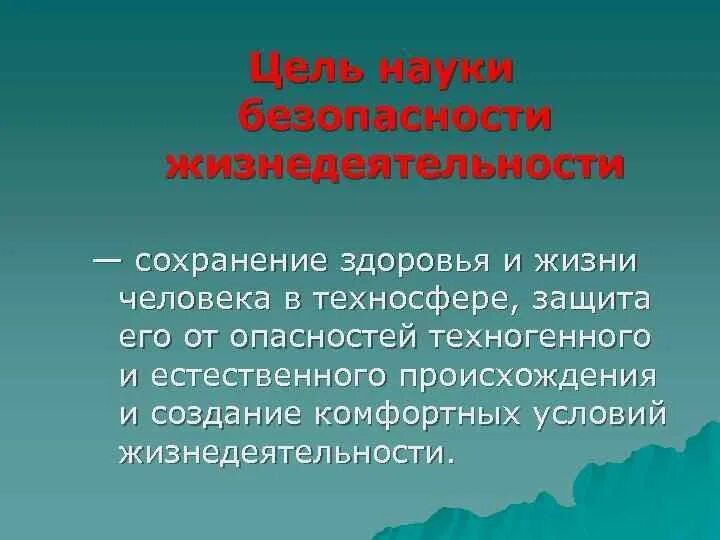 Цель науки безопасности жизнедеятельности

— сохранение здоровья и жизни человека в техносфере, защита его от опасностей техногенного и естественного происхождения и создание комфортных условий жизнедеятельности.